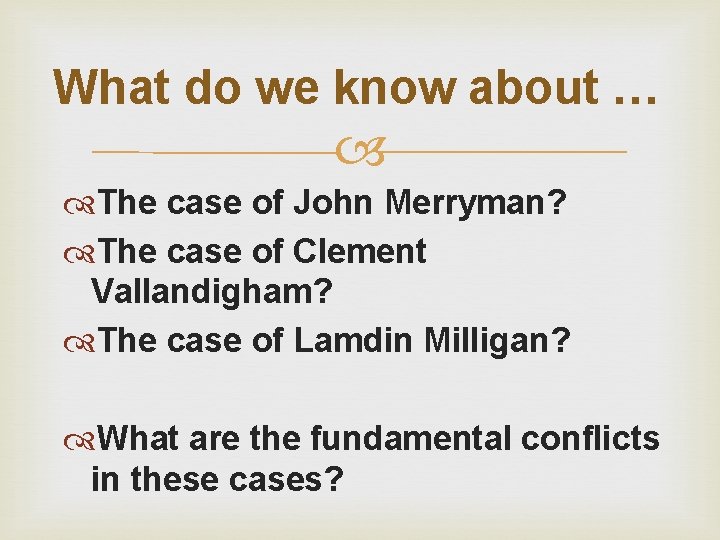 What do we know about …

The case of John Merryman?

The case of Clement Vallandigham?

The case of Lamdin Milligan?

What are the fundamental conflicts in these cases?